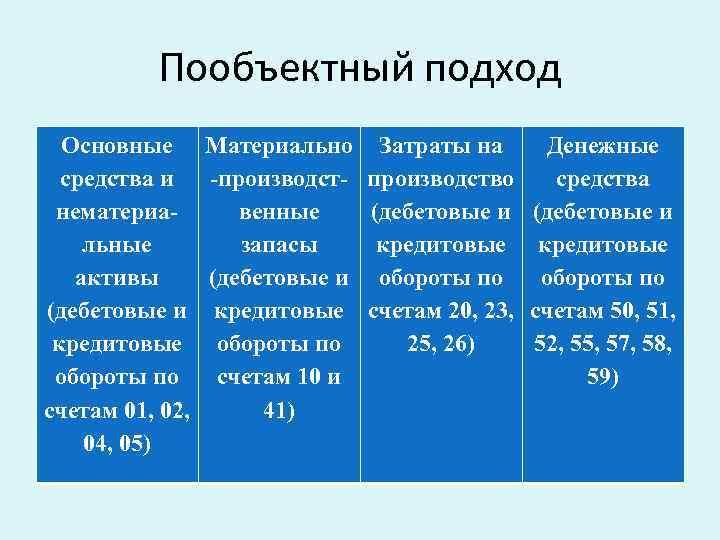 Пообъектный подход

| Основные средства и нематериальные активы (дебетовые и кредитовые обороты по счетам 01, 02, 04, 05) | Материально-производственные запасы (дебетовые и кредитовые обороты по счетам 10 и 41) | Затраты на производство (дебетовые и кредитовые обороты по счетам 20, 23, 25, 26) | Денежные средства (дебетовые и кредитовые обороты по счетам 50, 51, 52, 55, 57, 58, 59) |
|---|---|---|---|